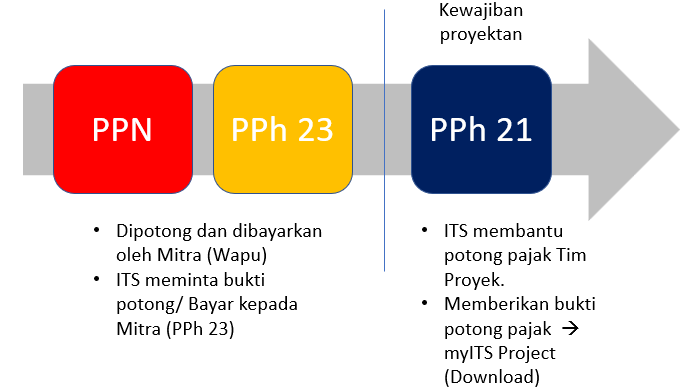 Kewajiban proyektan

PPN

PPh 23

PPh 21

• Dipotong dan dibayarkan oleh Mitra (Wapu)
• ITS meminta bukti potong/ Bayar kepada Mitra (PPh 23)

• ITS membantu potong pajak Tim Proyek.
• Memberikan bukti potong pajak → myITS Project (Download)